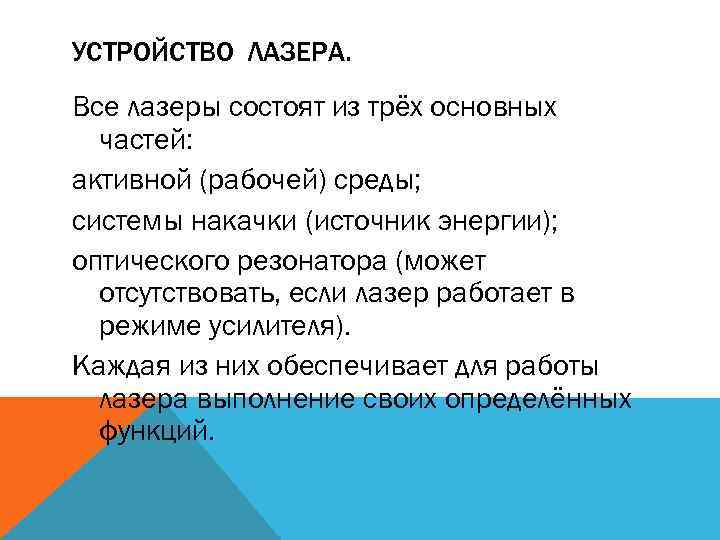 УСТРОЙСТВО ЛАЗЕРА.

Все лазеры состоят из трёх основных частей:

активной (рабочей) среды;

системы накачки (источник энергии);

оптического резонатора (может отсутствовать, если лазер работает в режиме усилителя).

Каждая из них обеспечивает для работы лазера выполнение своих определённых функций.